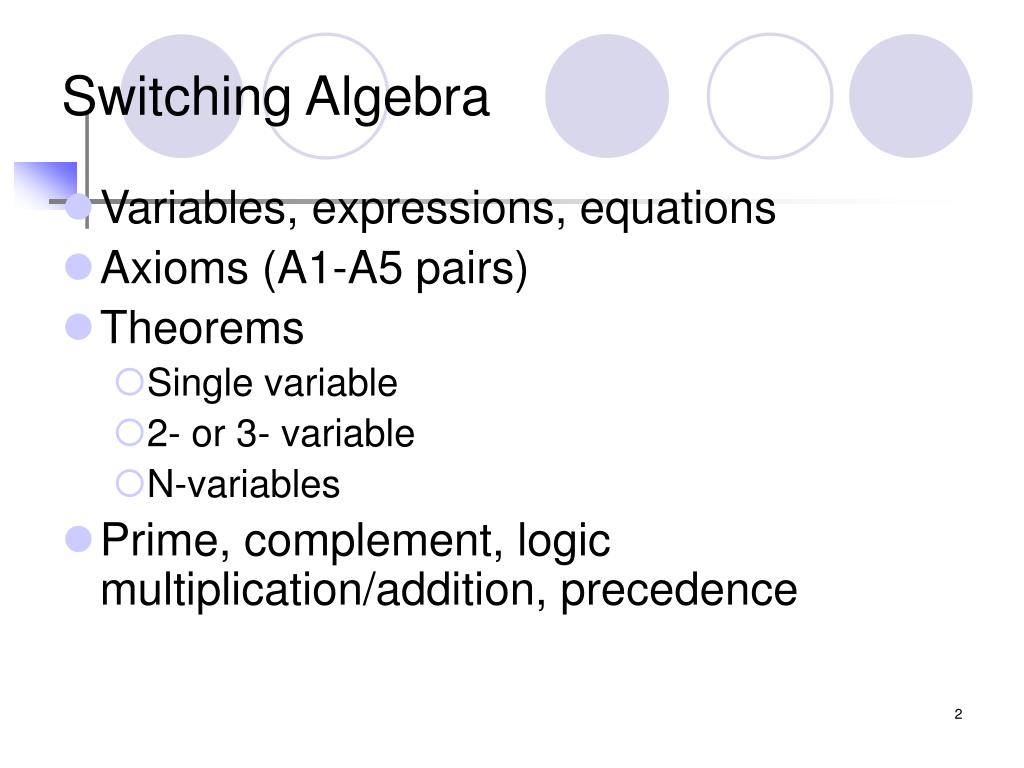 Switching Algebra

Variables, expressions, equations
Axioms (A1-A5 pairs)
Theorems
Single variable
2- or 3- variable
N-variables
Prime, complement, logic multiplication/addition, precedence

2